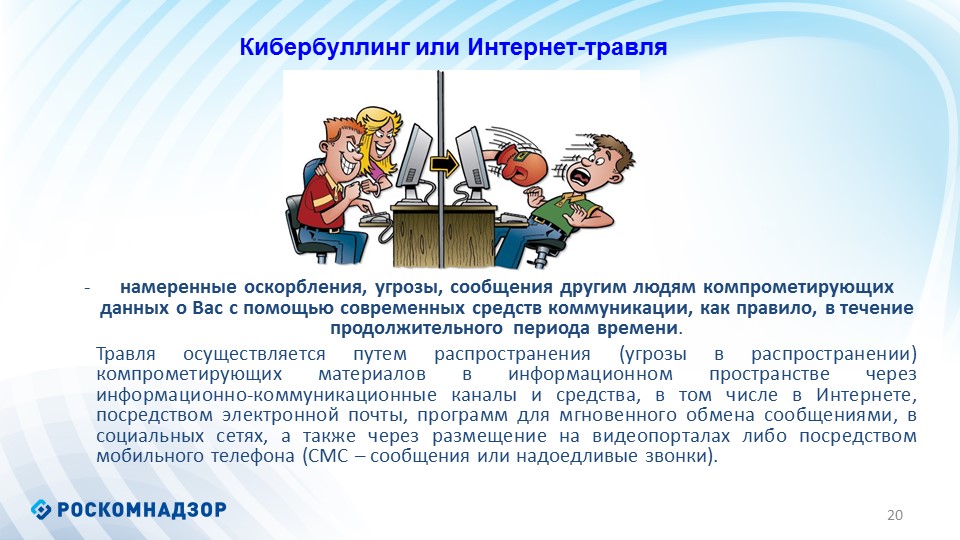 Кибербуллинг или Интернет-травля

- намеренные оскорбления, угрозы, сообщения другим людям компрометирующих данных о Вас с помощью современных средств коммуникации, как правило, в течение продолжительного периода времени.

Травля осуществляется путем распространения (угрозы в распространении) компрометирующих материалов в информационном пространстве через информационно-коммуникационные каналы и средства, в том числе в Интернете, посредством электронной почты, программ для мгновенного обмена сообщениями, в социальных сетях, а также через размещение на видеопорталах либо посредством мобильного телефона (СМС – сообщения или надоедливые звонки).

РОСКОМНАДЗОР

20